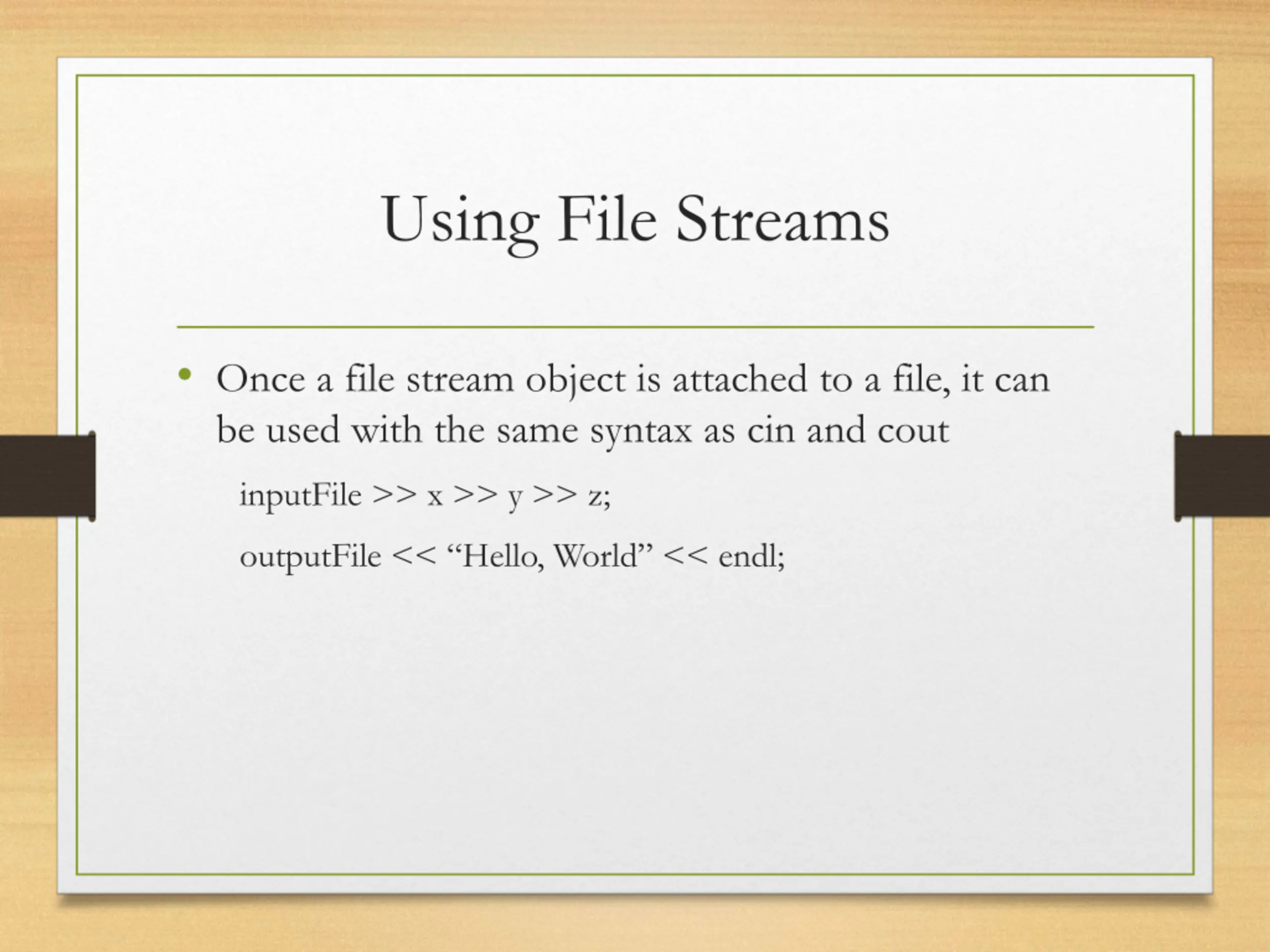 Using File Streams

• Once a file stream object is attached to a file, it can be used with the same syntax as cin and cout

inputFile >> x >> y >> z;

outputFile << “Hello, World” << endl;